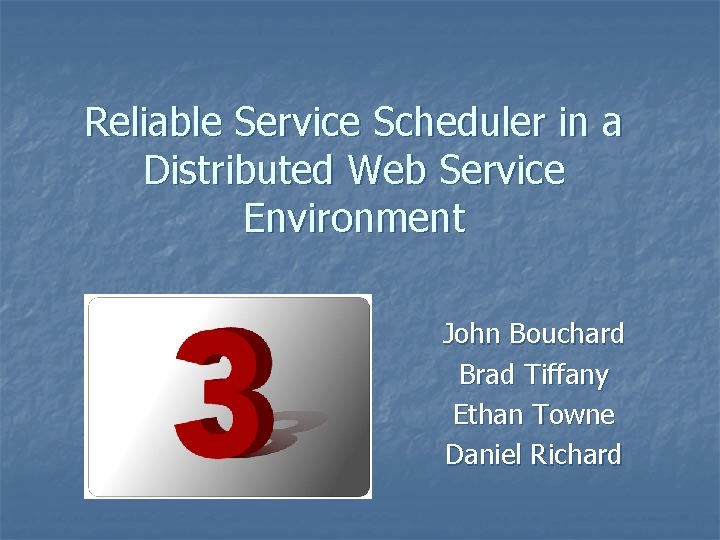 Reliable Service Scheduler in a Distributed Web Service Environment

3

John Bouchard
Brad Tiffany
Ethan Towne
Daniel Richard